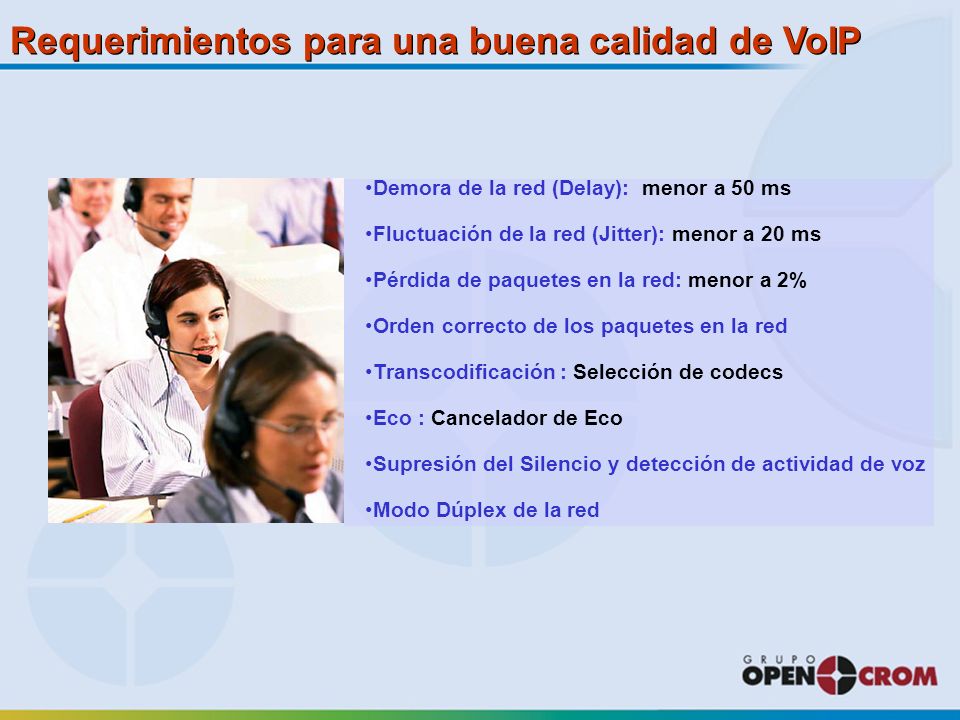 Requerimientos para una buena calidad de VoIP

•Demora de la red (Delay): menor a 50 ms

•Fluctuación de la red (Jitter): menor a 20 ms

•Pérdida de paquetes en la red: menor a 2%

•Orden correcto de los paquetes en la red

•Transcodificación : Selección de codecs

•Eco : Cancelador de Eco

•Supresión del Silencio y detección de actividad de voz

•Modo Dúplex de la red

GRUPO
OPEN CROM